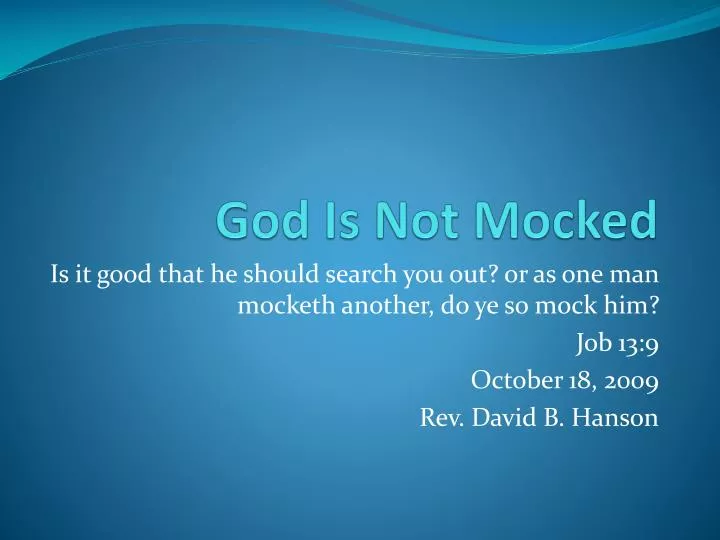 God Is Not Mocked

Is it good that he should search you out? or as one man mocketh another, do ye so mock him?

Job 13:9

October 18, 2009

Rev. David B. Hanson